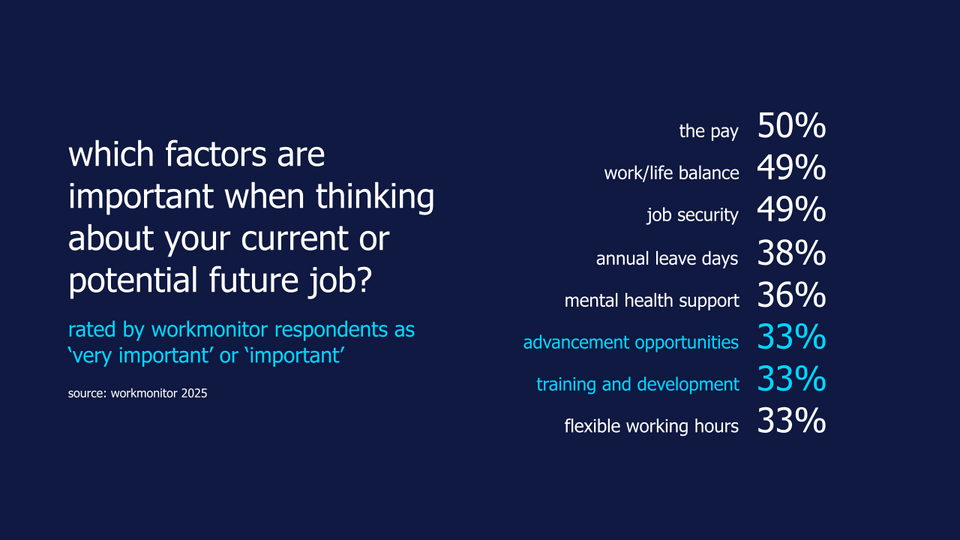 which factors are important when thinking about your current or potential future job?

rated by workmonitor respondents as ‘very important’ or ‘important’

source: workmonitor 2025

the pay 50%
work/life balance 49%
job security 49%
annual leave days 38%
mental health support 36%
advancement opportunities 33%
training and development 33%
flexible working hours 33%